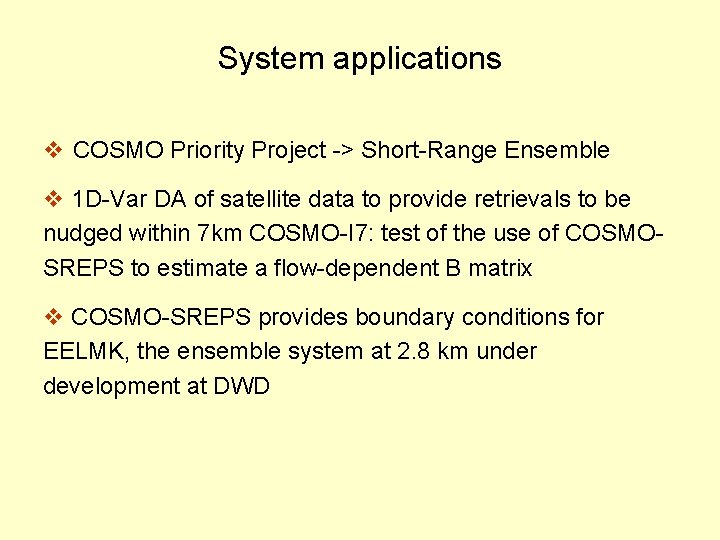 System applications

❖ COSMO Priority Project -> Short-Range Ensemble

❖ 1D-Var DA of satellite data to provide retrievals to be nudged within 7km COSMO-I7: test of the use of COSMO-SREPS to estimate a flow-dependent B matrix

❖ COSMO-SREPS provides boundary conditions for EELMK, the ensemble system at 2.8 km under development at DWD